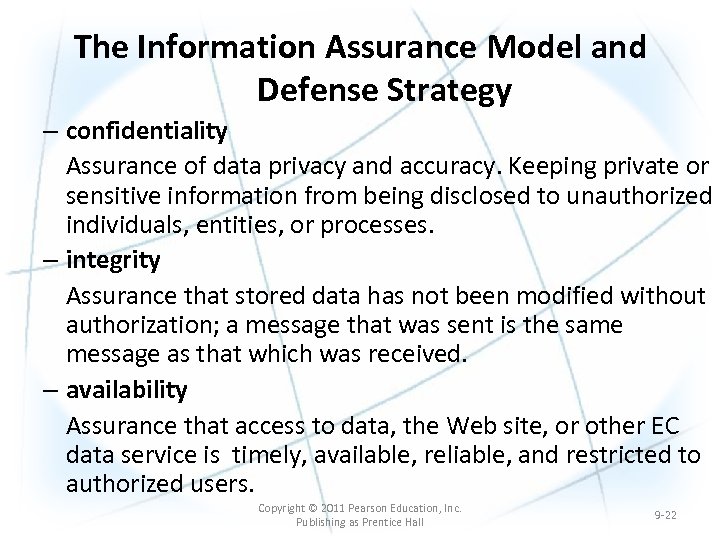 The Information Assurance Model and Defense Strategy

– confidentiality

Assurance of data privacy and accuracy. Keeping private or sensitive information from being disclosed to unauthorized individuals, entities, or processes.

– integrity

Assurance that stored data has not been modified without authorization; a message that was sent is the same message as that which was received.

– availability

Assurance that access to data, the Web site, or other EC data service is timely, available, reliable, and restricted to authorized users.

Copyright © 2011 Pearson Education, Inc. Publishing as Prentice Hall

9-22